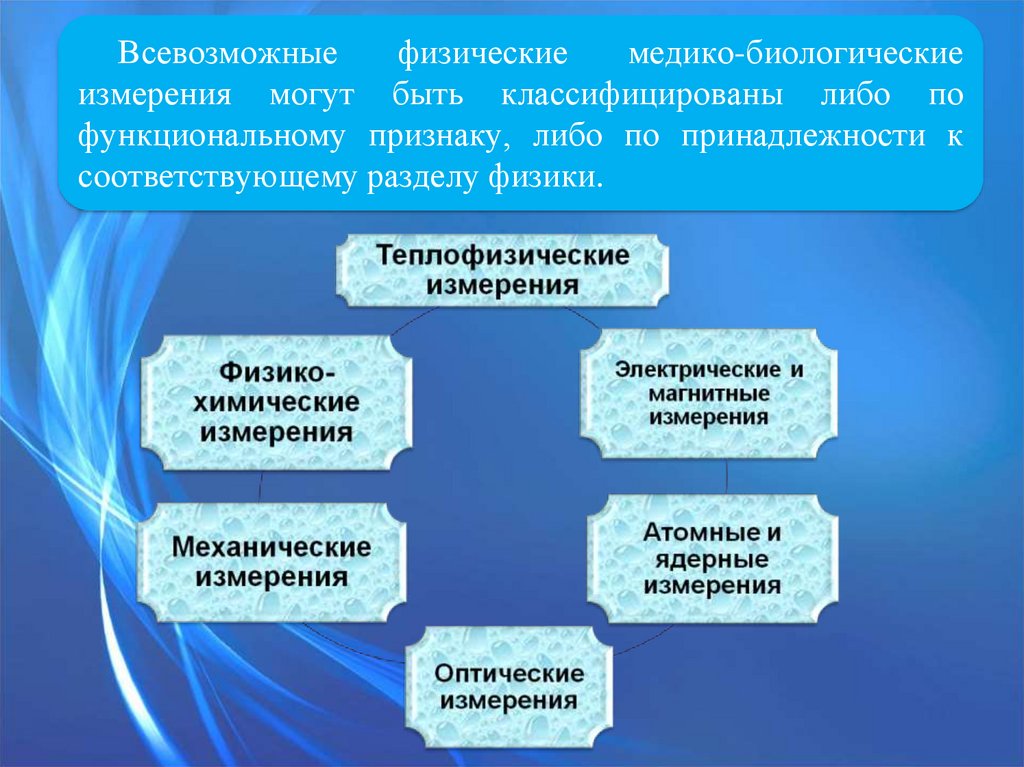 Всевозможные физические медико-биологические измерения могут быть классифицированы либо по функциональному признаку, либо по принадлежности к соответствующему разделу физики.

Теплофизические измерения

Физико-химические измерения

Электрические и магнитные измерения

Механические измерения

Атомные и ядерные измерения

Оптические измерения